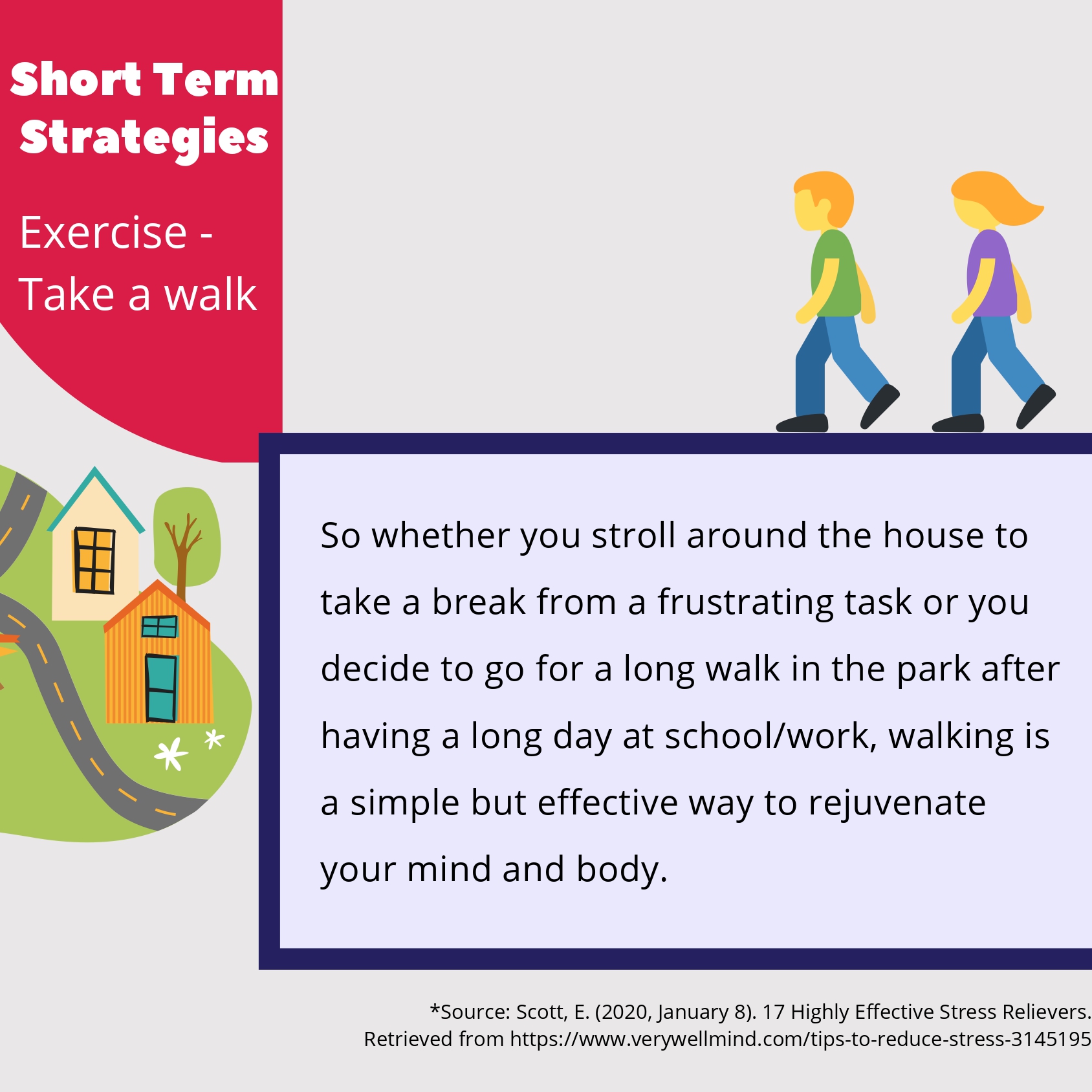 Short Term Strategies

Exercise - Take a walk

So whether you stroll around the house to take a break from a frustrating task or you decide to go for a long walk in the park after having a long day at school/work, walking is a simple but effective way to rejuvenate your mind and body.

*Source: Scott, E. (2020, January 8). 17 Highly Effective Stress Relievers. Retrieved from https://www.verywellmind.com/tips-to-reduce-stress-3145195